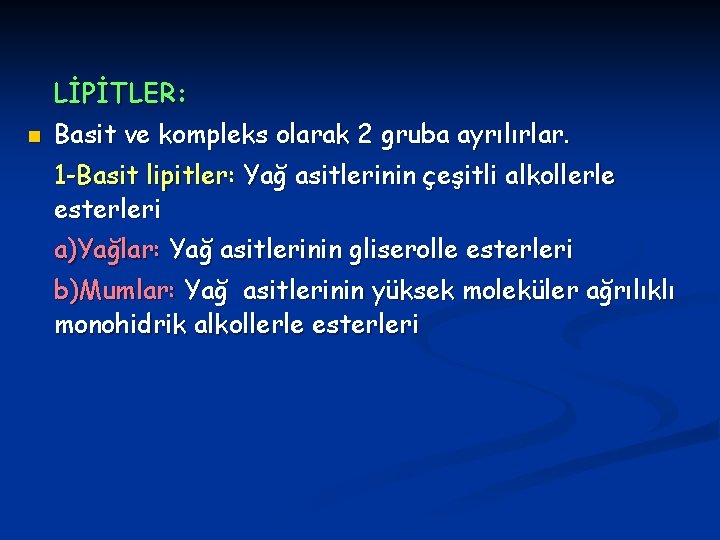 LİPİTLER:

Basit ve kompleks olarak 2 gruba ayrılırlar.

1-Basit lipitler: Yağ asitlerinin çeşitli alkollerle esterleri

a)Yağlar: Yağ asitlerinin gliserolle esterleri

b)Mumlar: Yağ asitlerinin yüksek moleküler ağrılıklı monohidrik alkollerle esterleri